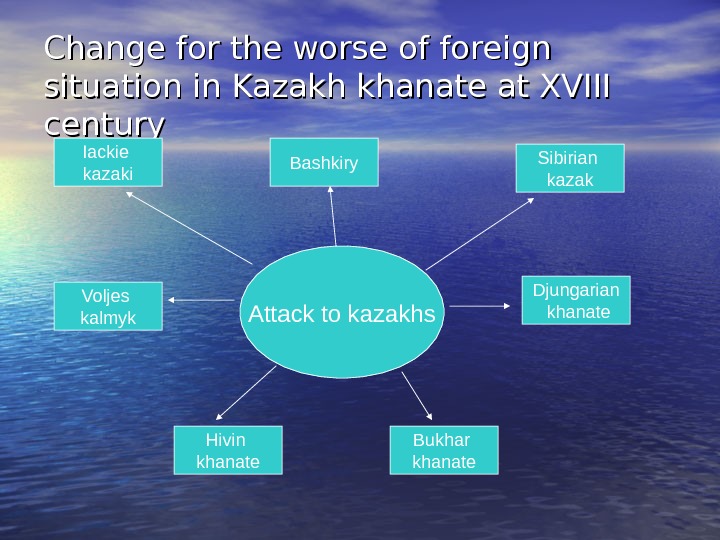 Change for the worse of foreign situation in Kazakh khanate at XVIII century

Iackie kazaki

Bashkiry

Sibirian kazak

Voljes kalmyk

Attack to kazakhs

Djungarian khanate

Hivin khanate

Bukhar khanate